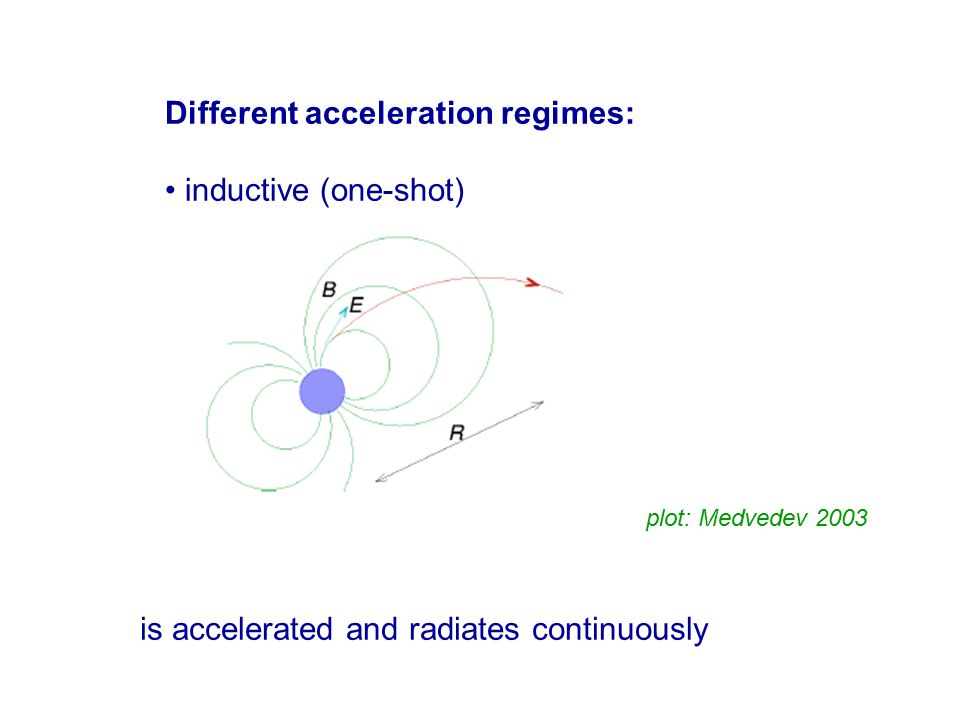 Different acceleration regimes:

• inductive (one-shot)

B

E

R

plot: Medvedev 2003

is accelerated and radiates continuously